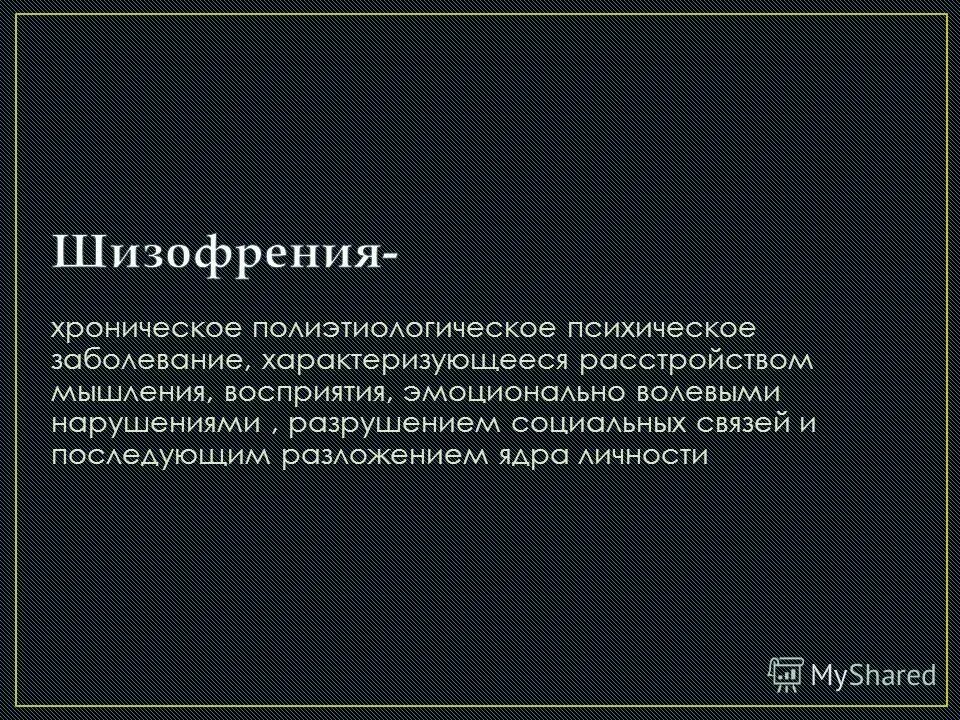 Шизофрения-

хроническое полиэтиологическое психическое заболевание, характеризующееся расстройством мышления, восприятия, эмоционально волевыми нарушениями , разрушением социальных связей и последующим разложением ядра личности

MyShared